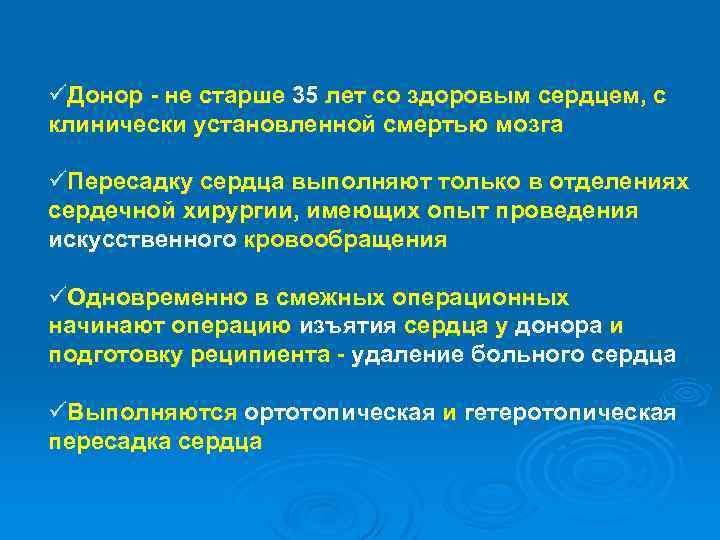 ✓Донор - не старше 35 лет со здоровым сердцем, с клинически установленной смертью мозга

✓Пересадку сердца выполняют только в отделениях сердечной хирургии, имеющих опыт проведения искусственного кровообращения

✓Одновременно в смежных операционных начинают операцию изъятия сердца у донора и подготовку реципиента - удаление больного сердца

✓Выполняются ортотопическая и гетеротопическая пересадка сердца